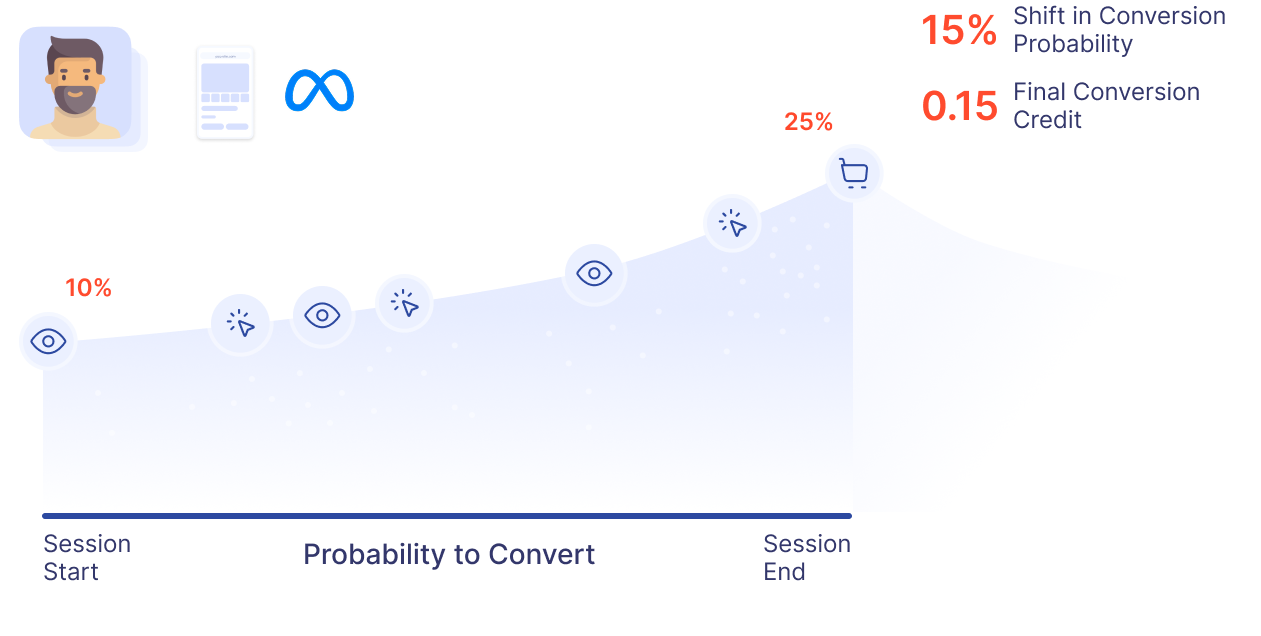 15% Shift in Conversion Probability

0.15 Final Conversion Credit

25%

10%

Session Start

Probability to Convert

Session End